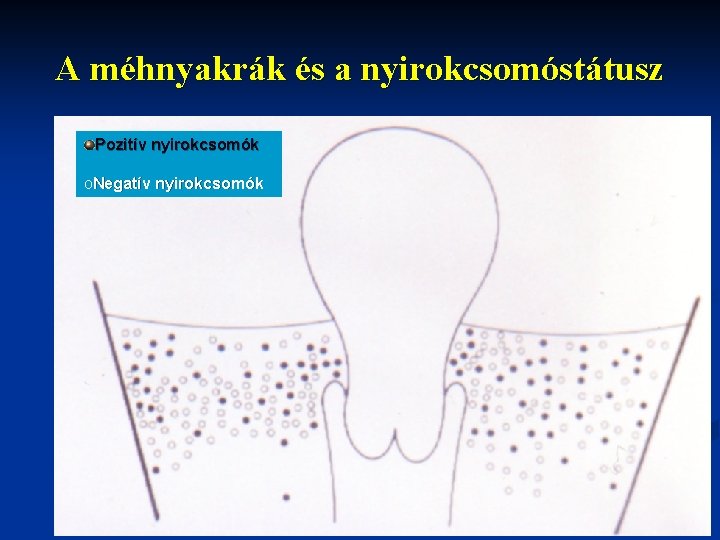 A méhnyakrák és a nyirokcsomóstátusz

Pozitív nyirokcsomók

oNegatív nyirokcsomók